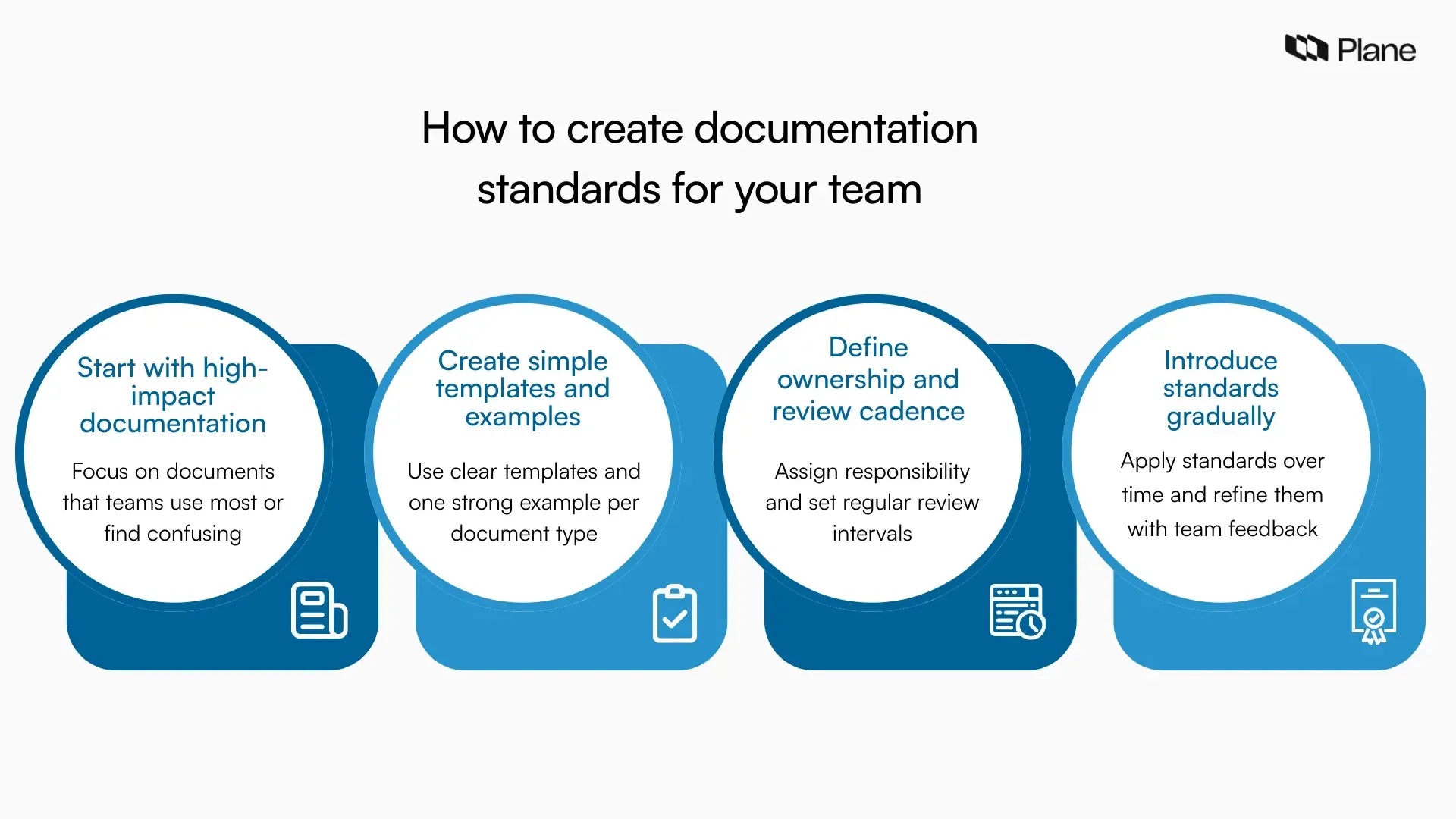 Plane

How to create documentation standards for your team

Start with high-impact documentation

Focus on documents that teams use most or find confusing

Create simple templates and examples

Use clear templates and one strong example per document type

Define ownership and review cadence

Assign responsibility and set regular review intervals

Introduce standards gradually

Apply standards over time and refine them with team feedback